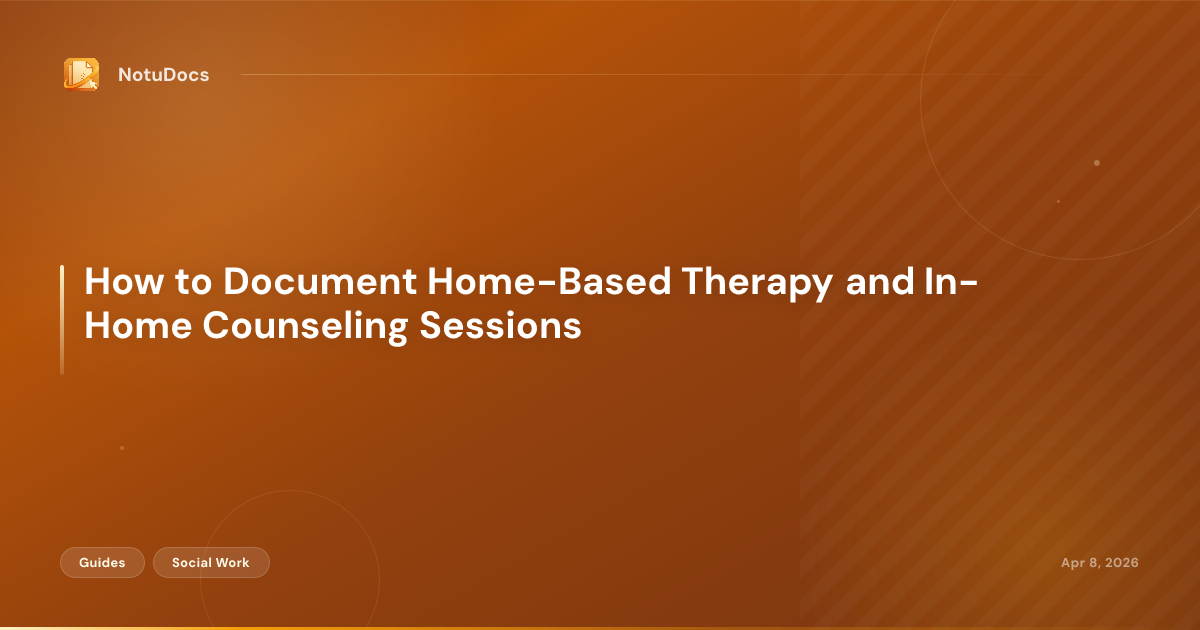 NotuDocs

How to Document Home-Based Therapy and In-Home Counseling Sessions

Guides
Social Work

Apr 8, 2026